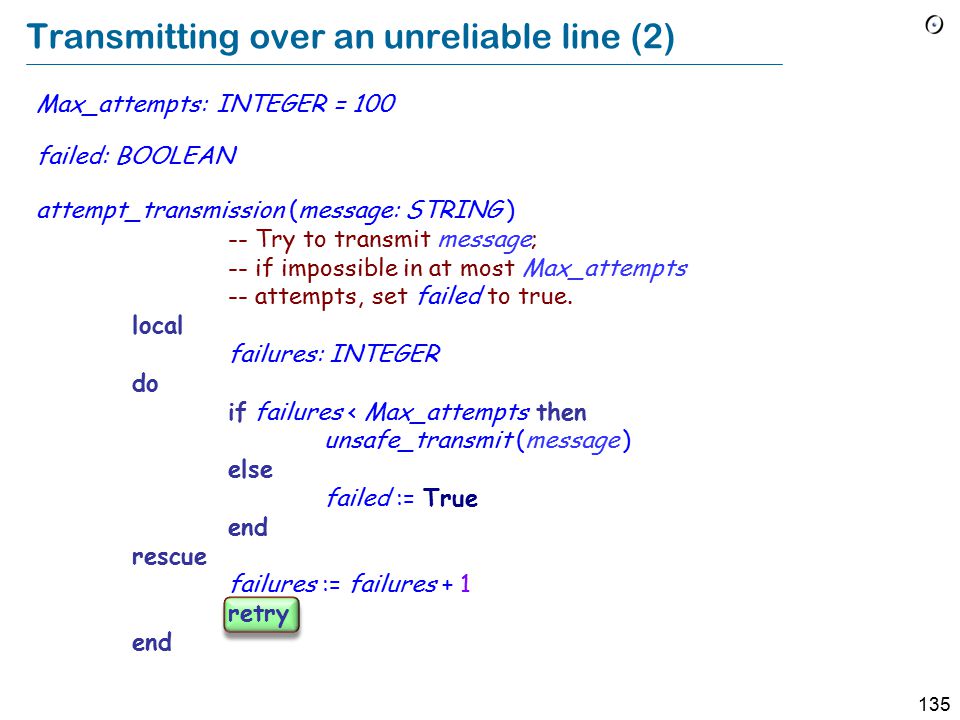 Transmitting over an unreliable line (2)

Max_attempts: INTEGER = 100

failed: BOOLEAN

attempt_transmission (message: STRING)
-- Try to transmit message;
-- if impossible in at most Max_attempts
-- attempts, set failed to true.
local
failures: INTEGER
do
if failures < Max_attempts then
unsafe_transmit (message)
else
failed := True
end
rescue
failures := failures + 1
retry
end

135